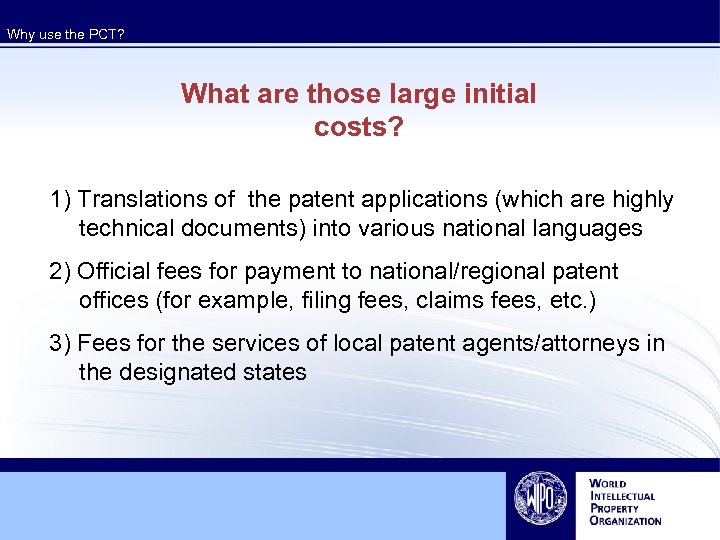 Why use the PCT?

What are those large initial costs?

1) Translations of the patent applications (which are highly technical documents) into various national languages

2) Official fees for payment to national/regional patent offices (for example, filing fees, claims fees, etc.)

3) Fees for the services of local patent agents/attorneys in the designated states

WIPO

WORLD INTELLECTUAL PROPERTY ORGANIZATION